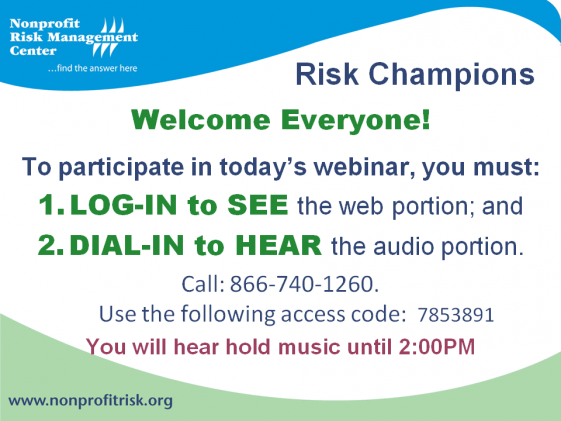 Nonprofit
Risk Management
Center
...find the answer here

Risk Champions

Welcome Everyone!

To participate in today's webinar, you must:

1. LOG-IN to SEE the web portion; and

2. DIAL-IN to HEAR the audio portion.

Call: 866-740-1260.

Use the following access code: 7853891

You will hear hold music until 2:00PM

www.nonprofitrisk.org